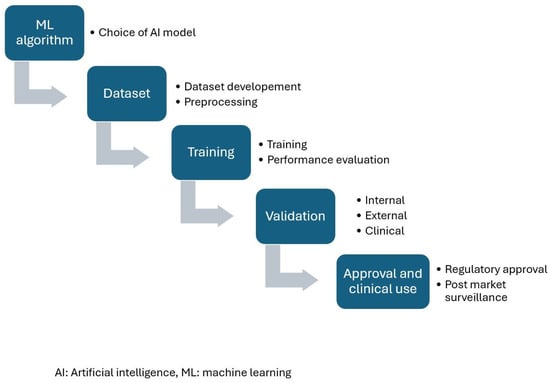 ML algorithm

• Choice of AI model

Dataset

• Dataset developement
• Preprocessing

Training

• Training
• Performance evaluation

Validation

• Internal
• External
• Clinical

Approval and clinical use

• Regulatory approval
• Post market surveillance

AI: Artificial intelligence, ML: machine learning